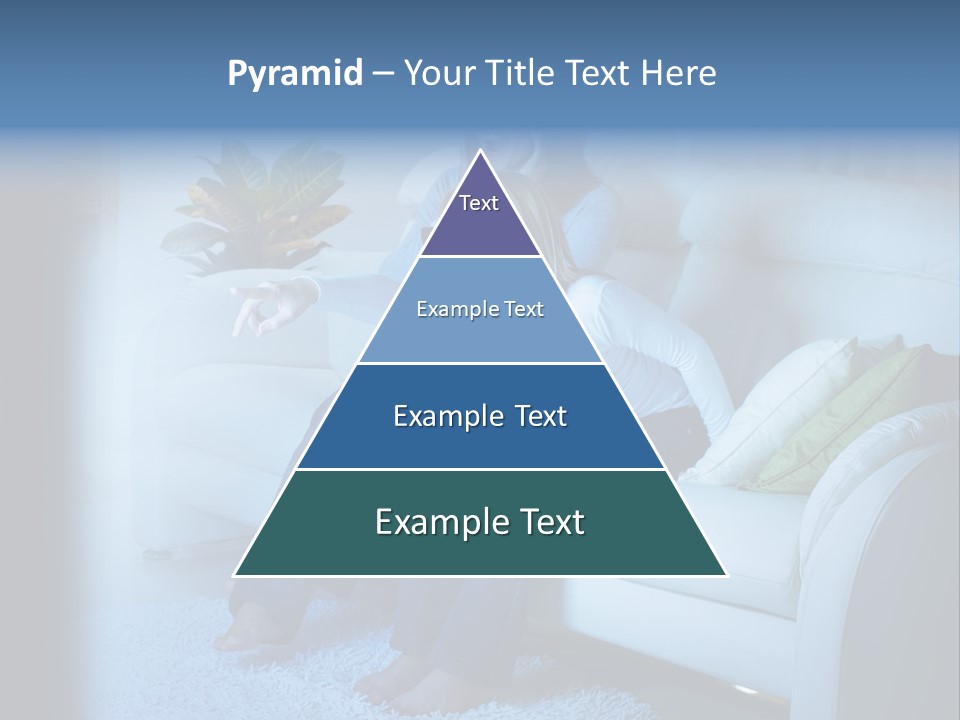 Pyramid – Your Title Text Here

Text

Example Text

Example Text

Example Text